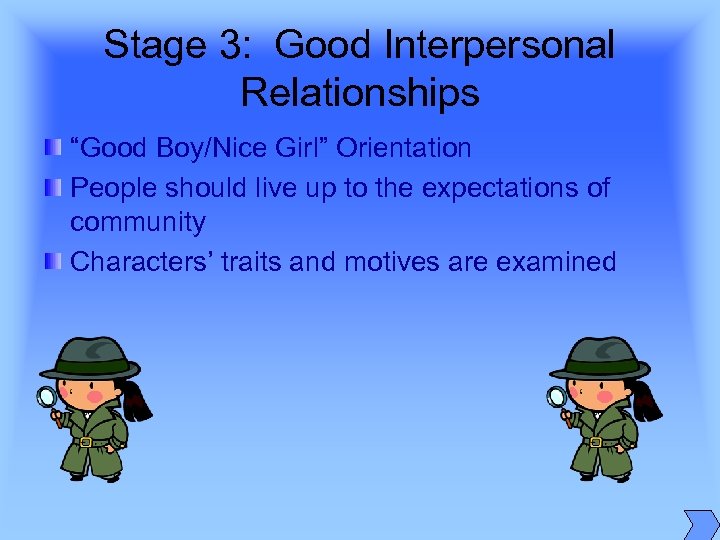 Stage 3: Good Interpersonal Relationships

“Good Boy/Nice Girl” Orientation

People should live up to the expectations of community

Characters’ traits and motives are examined